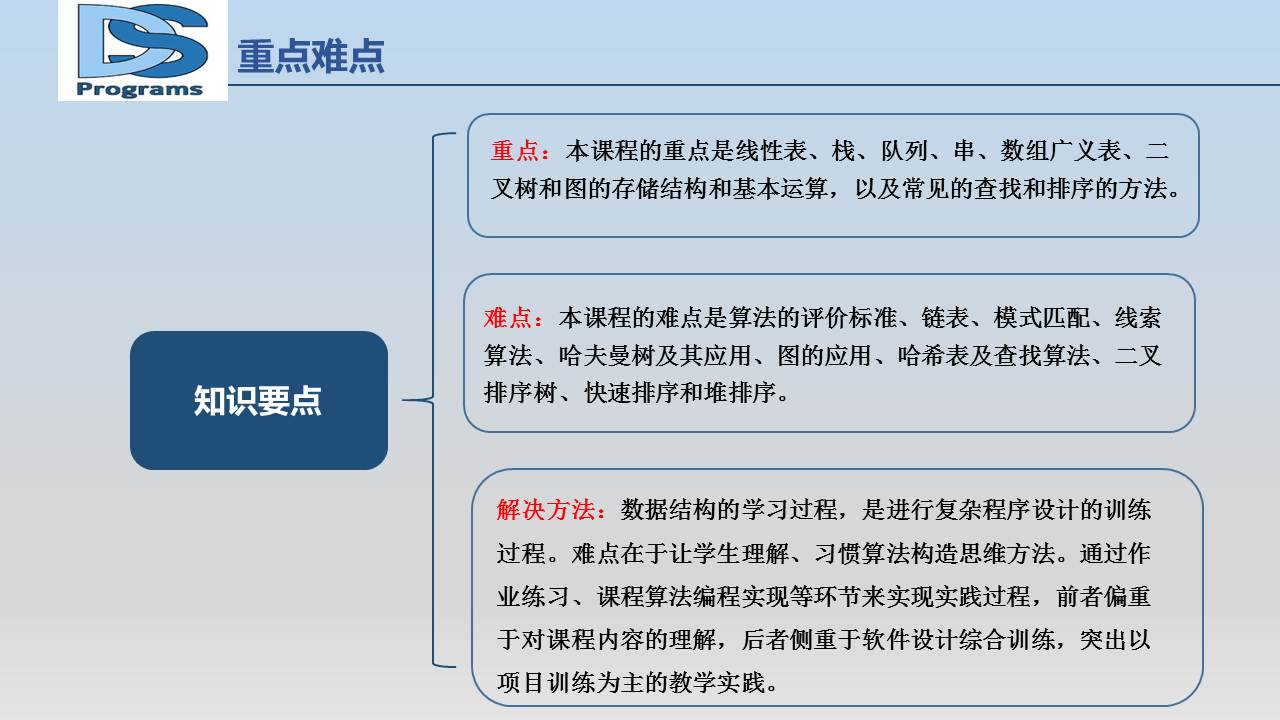 DS
Programs

重点难点

知识要点

重点：本课程的重点是线性表、栈、队列、串、数组广义表、二叉树和图的存储结构和基本运算，以及常见的查找和排序的方法。

难点：本课程的难点是算法的评价标准、链表、模式匹配、线索算法、哈夫曼树及其应用、图的应用、哈希表及查找算法、二叉排序树、快速排序和堆排序。

解决方法：数据结构的学习过程，是进行复杂程序设计的训练过程。难点在于让学生理解、习惯算法构造思维方法。通过作业练习、课程算法编程实现等环节来实现实践过程，前者偏重于对课程内容的理解，后者侧重于软件设计综合训练，突出以项目训练为主的教学实践。